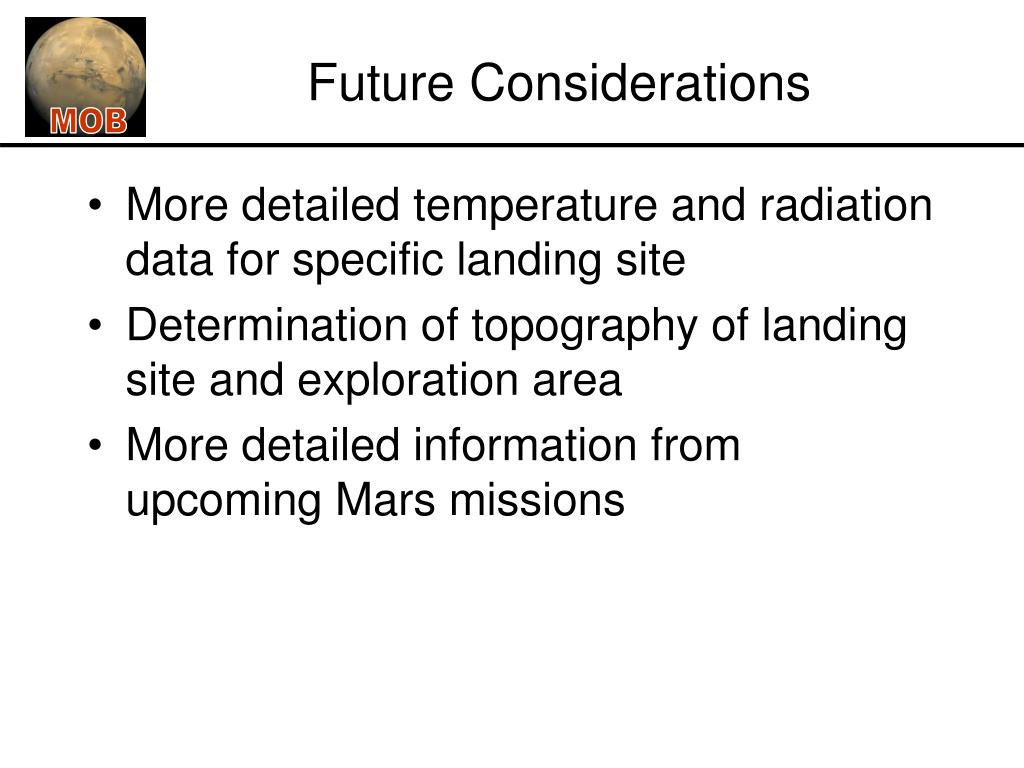 MOB

Future Considerations

• More detailed temperature and radiation data for specific landing site
• Determination of topography of landing site and exploration area
• More detailed information from upcoming Mars missions